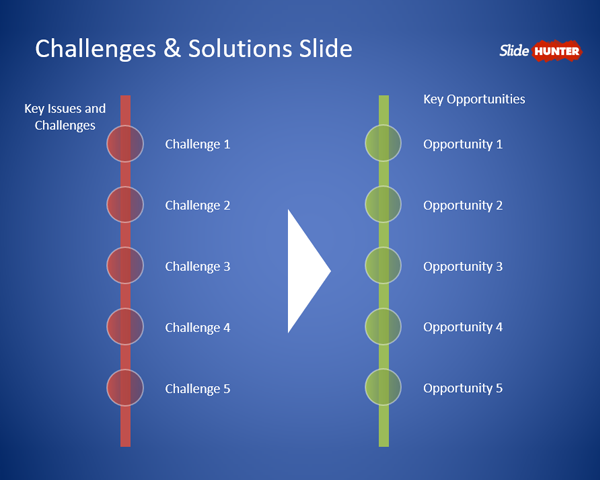 Challenges & Solutions Slide

Slide HUNTER

Key Issues and Challenges

Challenge 1

Challenge 2

Challenge 3

Challenge 4

Challenge 5

Key Opportunities

Opportunity 1

Opportunity 2

Opportunity 3

Opportunity 4

Opportunity 5